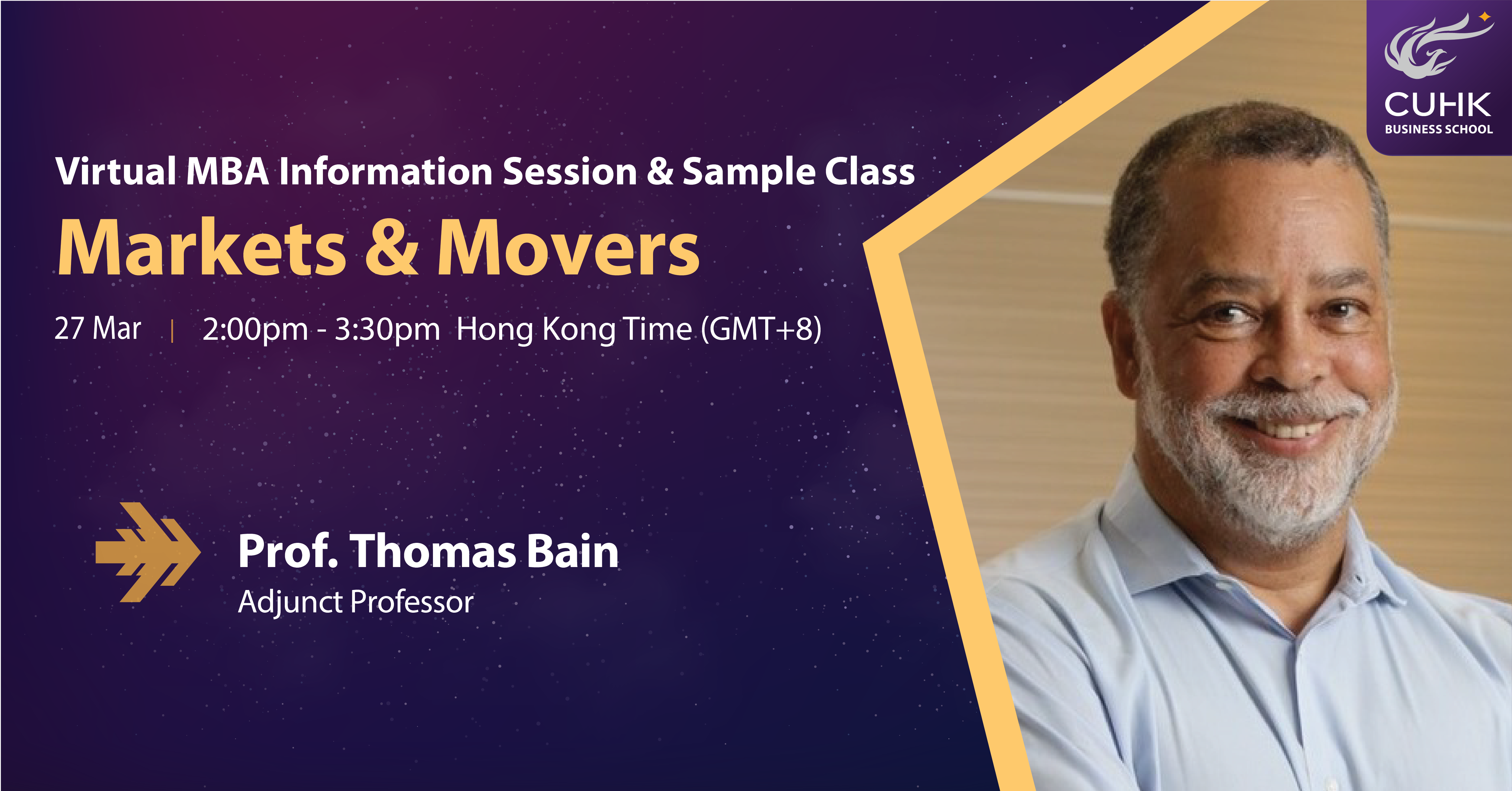 CUHK
BUSINESS SCHOOL

Virtual MBA Information Session & Sample Class

Markets & Movers

27 Mar | 2:00pm - 3:30pm Hong Kong Time (GMT+8)

Prof. Thomas Bain
Adjunct Professor